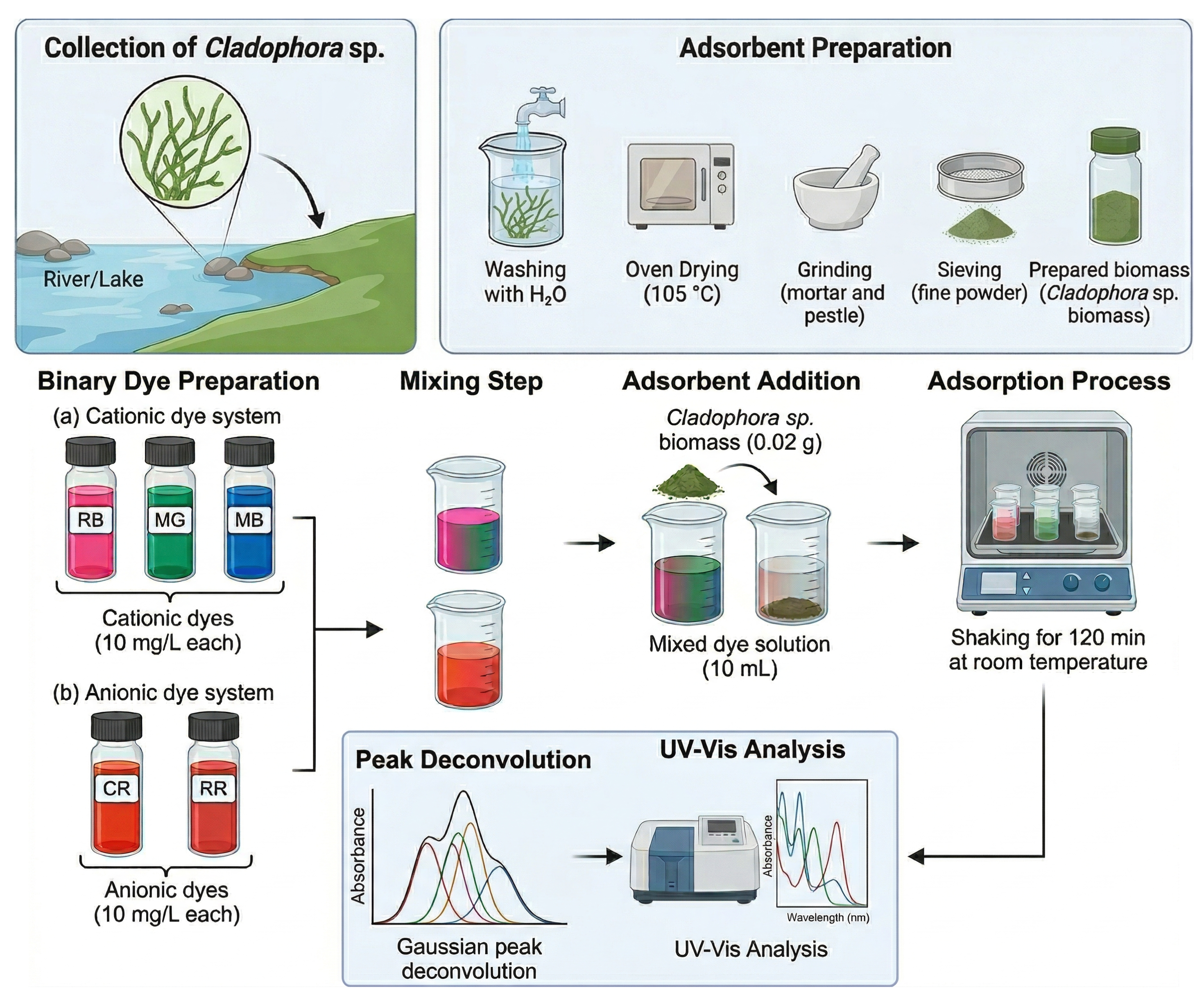 Collection of Cladophora sp.

River/Lake

Adsorbent Preparation

Washing with $H_2O$

Oven Drying (105 °C)

Grinding (mortar and pestle)

Sieving (fine powder)

Prepared biomass (Cladophora sp. biomass)

Binary Dye Preparation

(a) Cationic dye system

RB

MG

MB

Cationic dyes (10 mg/L each)

(b) Anionic dye system

CR

RR

Anionic dyes (10 mg/L each)

Mixing Step

Adsorbent Addition

Cladophora sp. biomass (0.02 g)

Mixed dye solution (10 mL)

Adsorption Process

Shaking for 120 min at room temperature

Peak Deconvolution

Absorbance

Gaussian peak deconvolution

UV-Vis Analysis

Absorbance

Wavelength (nm)

UV-Vis Analysis